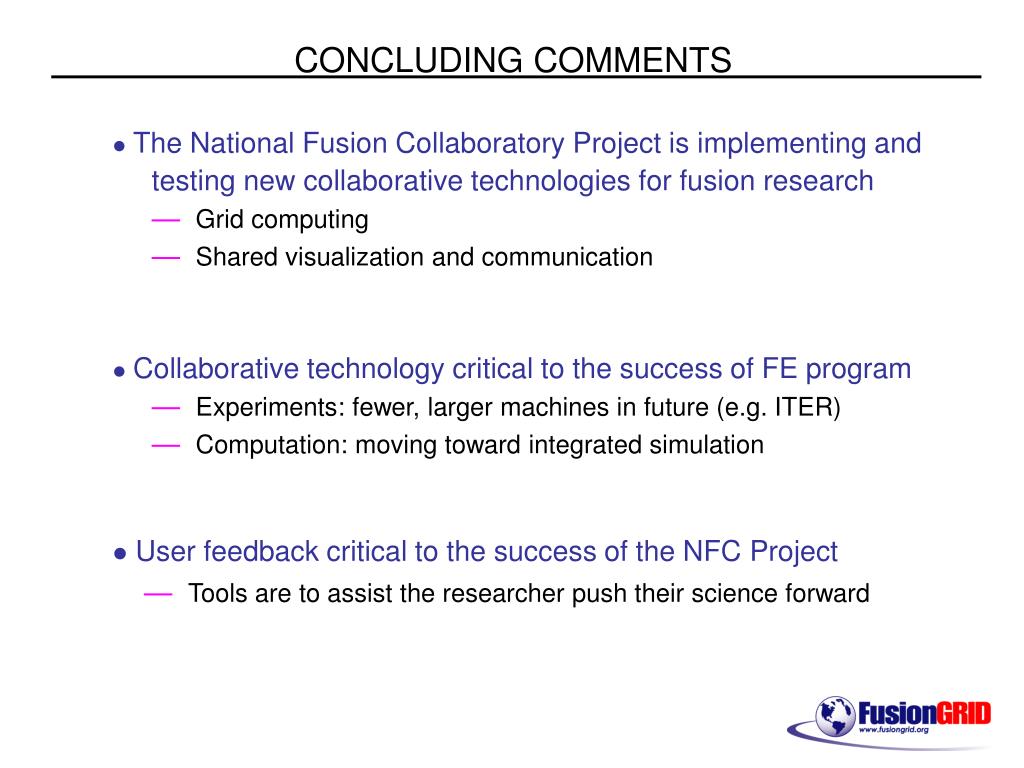 CONCLUDING COMMENTS

• The National Fusion Collaboratory Project is implementing and testing new collaborative technologies for fusion research

— Grid computing

— Shared visualization and communication

• Collaborative technology critical to the success of FE program

— Experiments: fewer, larger machines in future (e.g. ITER)

— Computation: moving toward integrated simulation

• User feedback critical to the success of the NFC Project

— Tools are to assist the researcher push their science forward

FusionGRID
www.fusiongrid.org